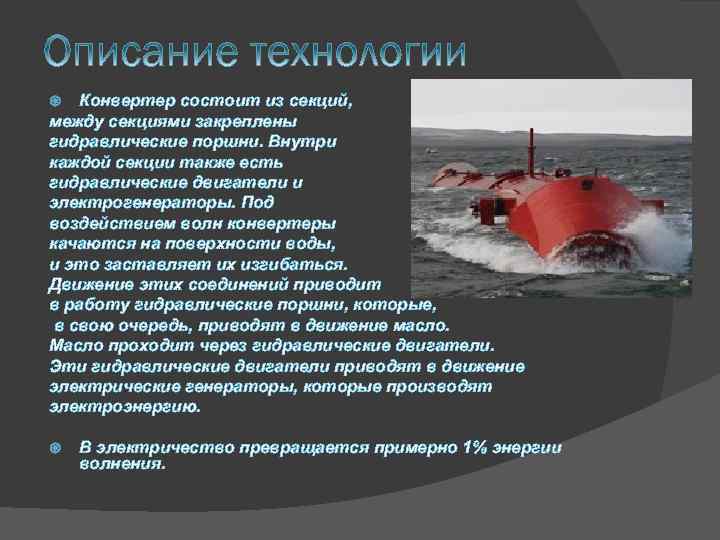 Описание технологии

Конвертер состоит из секций, между секциями закреплены гидравлические поршни. Внутри каждой секции также есть гидравлические двигатели и электрогенераторы. Под воздействием волн конвертеры качаются на поверхности воды, и это заставляет их изгибаться. Движение этих соединений приводит в работу гидравлические поршни, которые, в свою очередь, приводят в движение масло. Масло проходит через гидравлические двигатели. Эти гидравлические двигатели приводят в движение электрические генераторы, которые производят электроэнергию.

В электричество превращается примерно 1% энергии волнения.